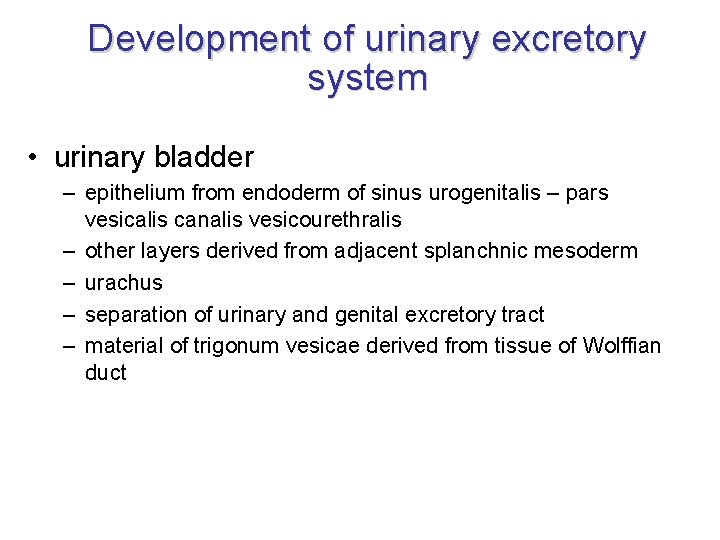 Development of urinary excretory system

• urinary bladder

– epithelium from endoderm of sinus urogenitalis – pars vesicalis canalis vesicourethralis

– other layers derived from adjacent splanchnic mesoderm

– urachus

– separation of urinary and genital excretory tract

– material of trigonum vesicae derived from tissue of Wolffian duct